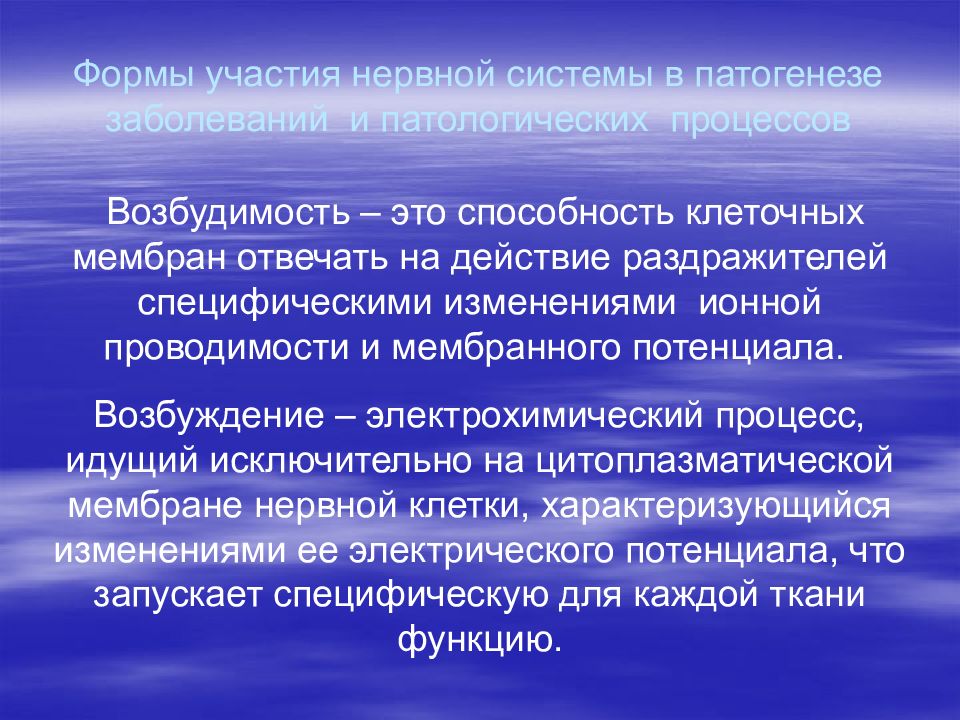 Формы участия нервной системы в патогенезе заболеваний и патологических процессов

Возбудимость – это способность клеточных мембран отвечать на действие раздражителей специфическими изменениями ионной проводимости и мембранного потенциала.

Возбуждение – электрохимический процесс, идущий исключительно на цитоплазматической мембране нервной клетки, характеризующийся изменениями ее электрического потенциала, что запускает специфическую для каждой ткани функцию.